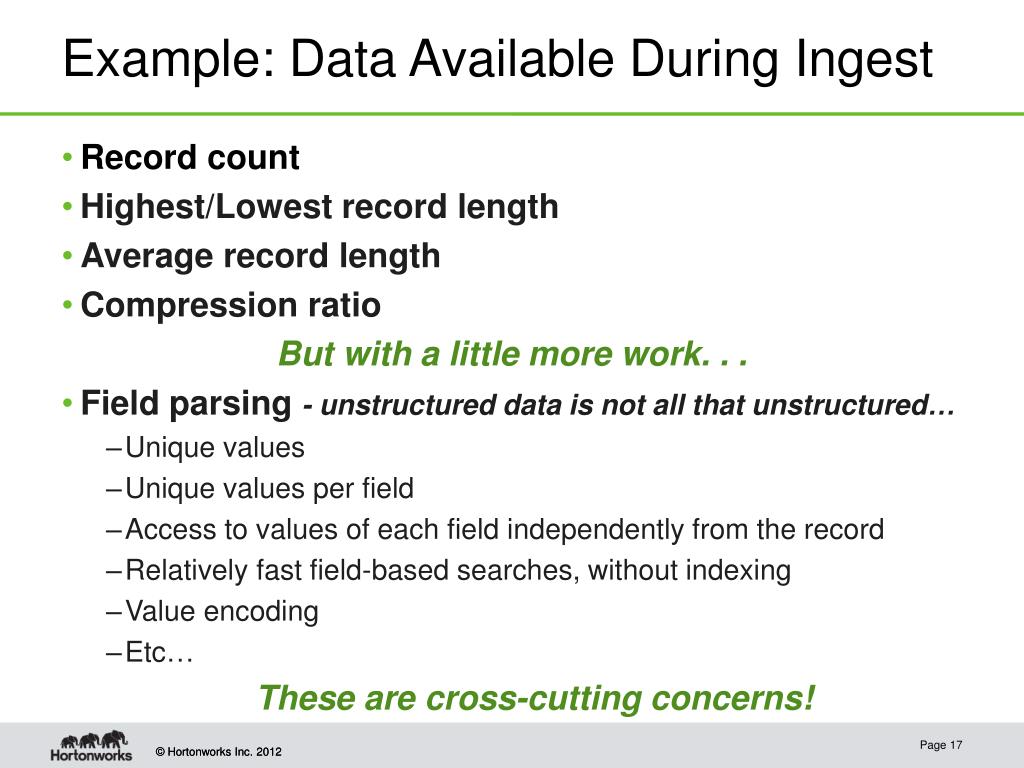 Example: Data Available During Ingest

• Record count
• Highest/Lowest record length
• Average record length
• Compression ratio

But with a little more work. . .

• Field parsing - unstructured data is not all that unstructured…
– Unique values
– Unique values per field
– Access to values of each field independently from the record
– Relatively fast field-based searches, without indexing
– Value encoding
– Etc…

These are cross-cutting concerns!

Hortonworks

© Hortonworks Inc. 2012

Page 17